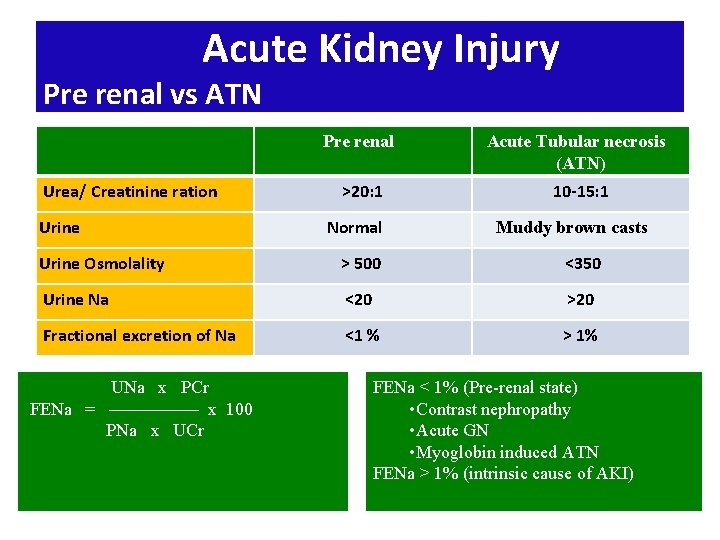 Acute Kidney Injury

Pre renal vs ATN

| | Pre renal | Acute Tubular necrosis (ATN) |
|---|---|---|
| Urea/ Creatinine ration | >20:1 | 10-15:1 |
| Urine | Normal | Muddy brown casts |
| Urine Osmolality | > 500 | <350 |
| Urine Na | <20 | >20 |
| Fractional excretion of Na | <1 % | > 1% |

$FENa = \frac{UNa \times PCr}{PNa \times UCr} \times 100$

FENa < 1% (Pre-renal state)
•Contrast nephropathy
•Acute GN
•Myoglobin induced ATN
FENa > 1% (intrinsic cause of AKI)